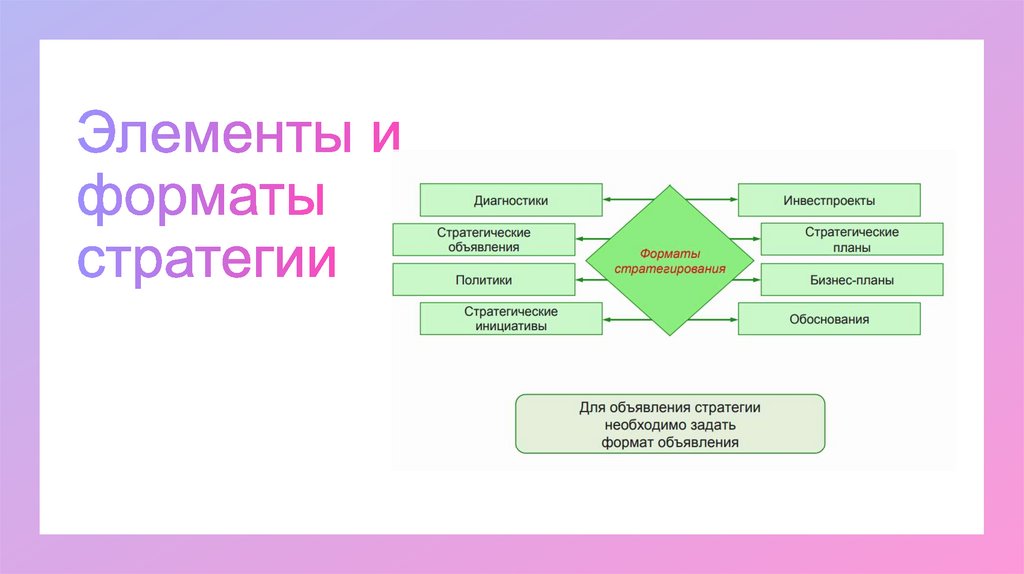 Элементы и форматы стратегии

Диагностики

Стратегические объявления

Политики

Стратегические инициативы

Форматы стратегирования

Инвестпроекты

Стратегические планы

Бизнес-планы

Обоснования

Для объявления стратегии необходимо задать формат объявления